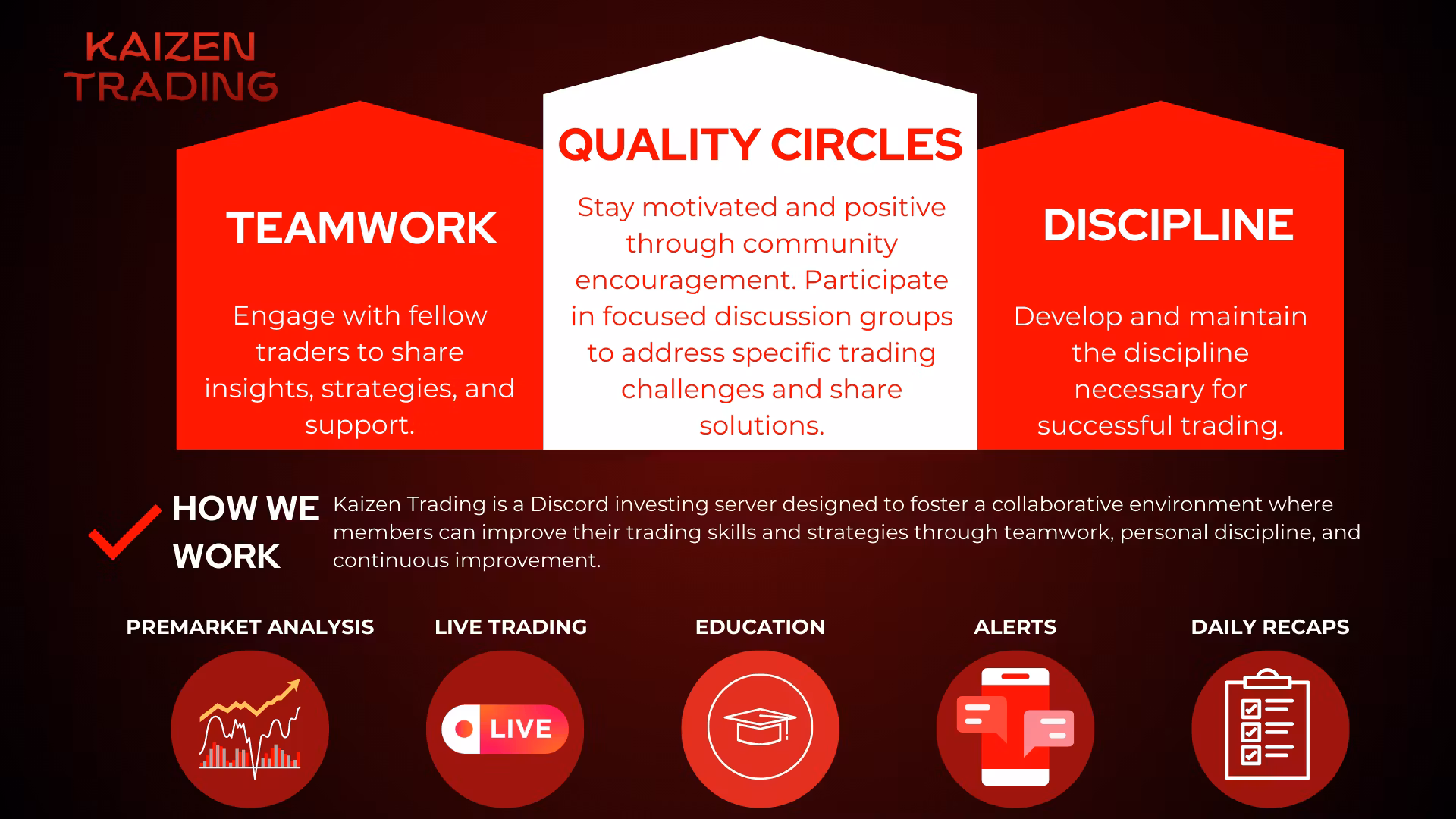 KAIZEN TRADING

TEAMWORK

Engage with fellow traders to share insights, strategies, and support.

QUALITY CIRCLES

Stay motivated and positive through community encouragement. Participate in focused discussion groups to address specific trading challenges and share solutions.

DISCIPLINE

Develop and maintain the discipline necessary for successful trading.

HOW WE WORK

Kaizen Trading is a Discord investing server designed to foster a collaborative environment where members can improve their trading skills and strategies through teamwork, personal discipline, and continuous improvement.

PREMARKET ANALYSIS

LIVE TRADING

LIVE

EDUCATION

ALERTS

DAILY RECAPS